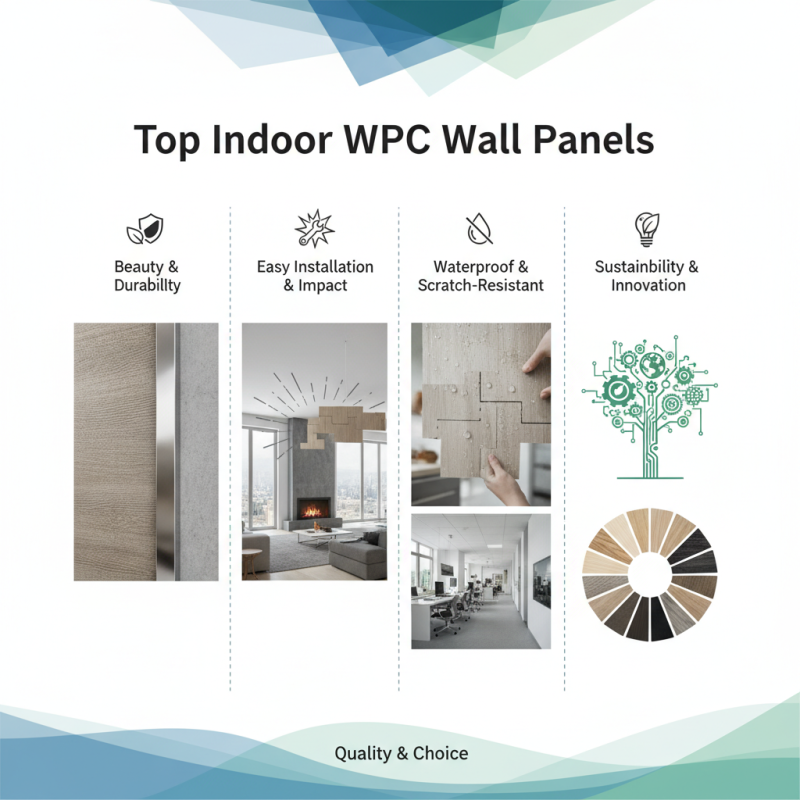 Top Indoor WPC Wall Panels

Beauty & Durabillty

Easy Installation & Impact

Waterproof & Scratch-Resistant

Sustainbility & Innovation

Quality & Choice